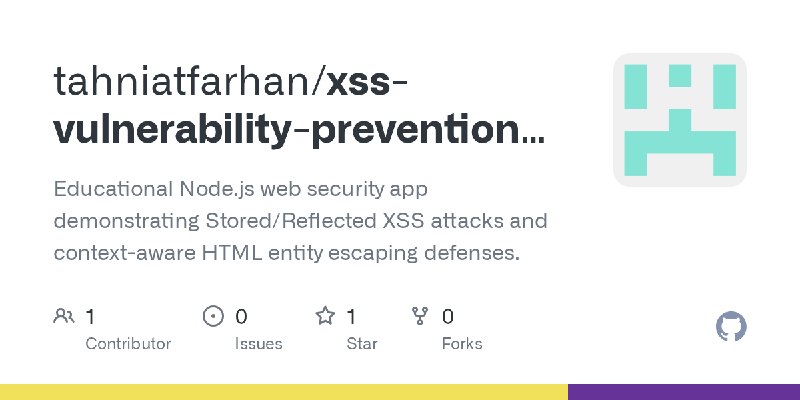 tahniatfarhan/xss-vulnerability-prevention...

Educational Node.js web security app demonstrating Stored/Reflected XSS attacks and context-aware HTML entity escaping defenses.

1 Contributor

0 Issues

1 Star

0 Forks